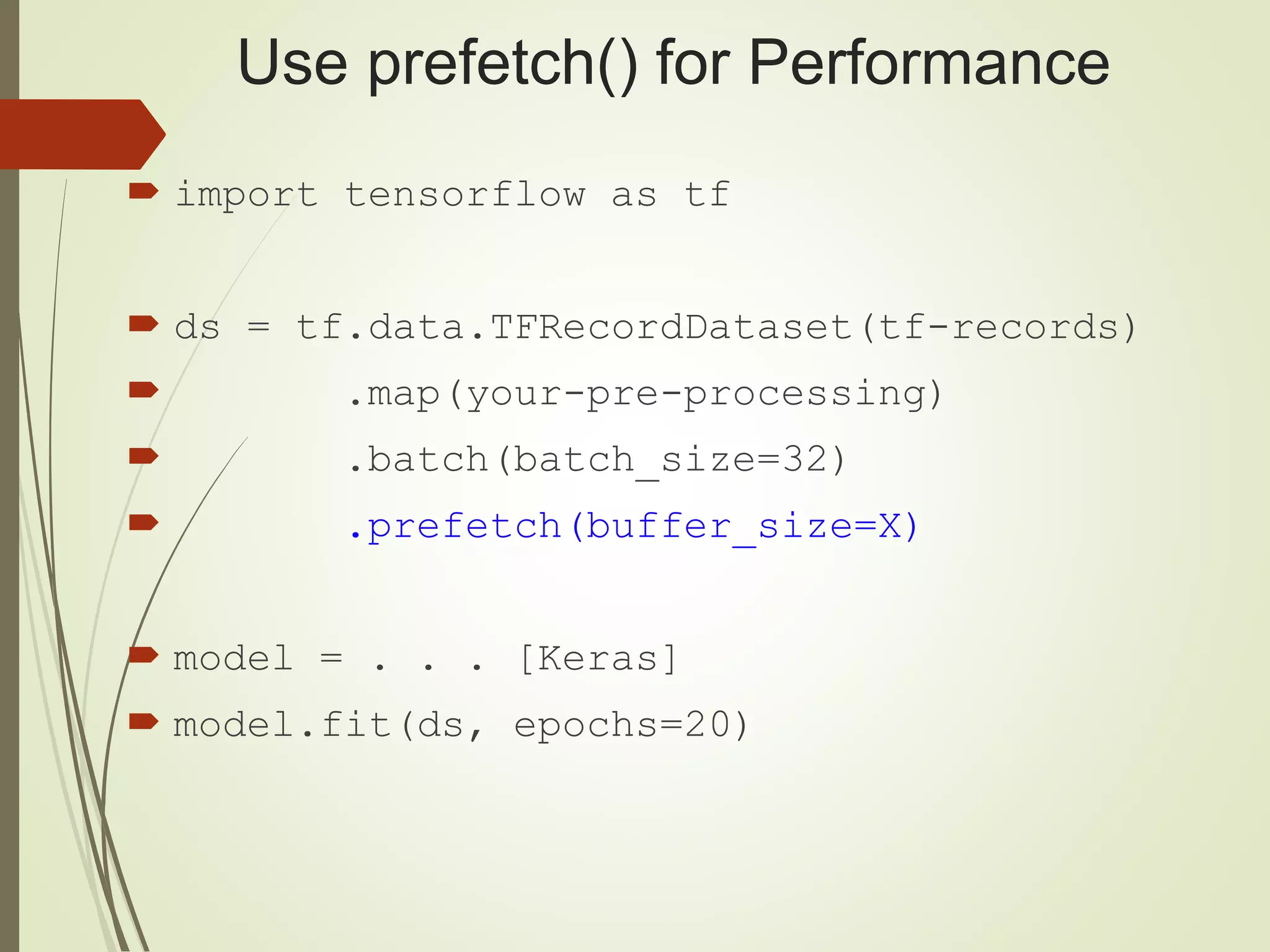 Use prefetch() for Performance

import tensorflow as tf

ds = tf.data.TFRecordDataset(tf-records)

.map(your-pre-processing)

.batch(batch_size=32)

.prefetch(buffer_size=X)

model = . . . [Keras]

model.fit(ds, epochs=20)